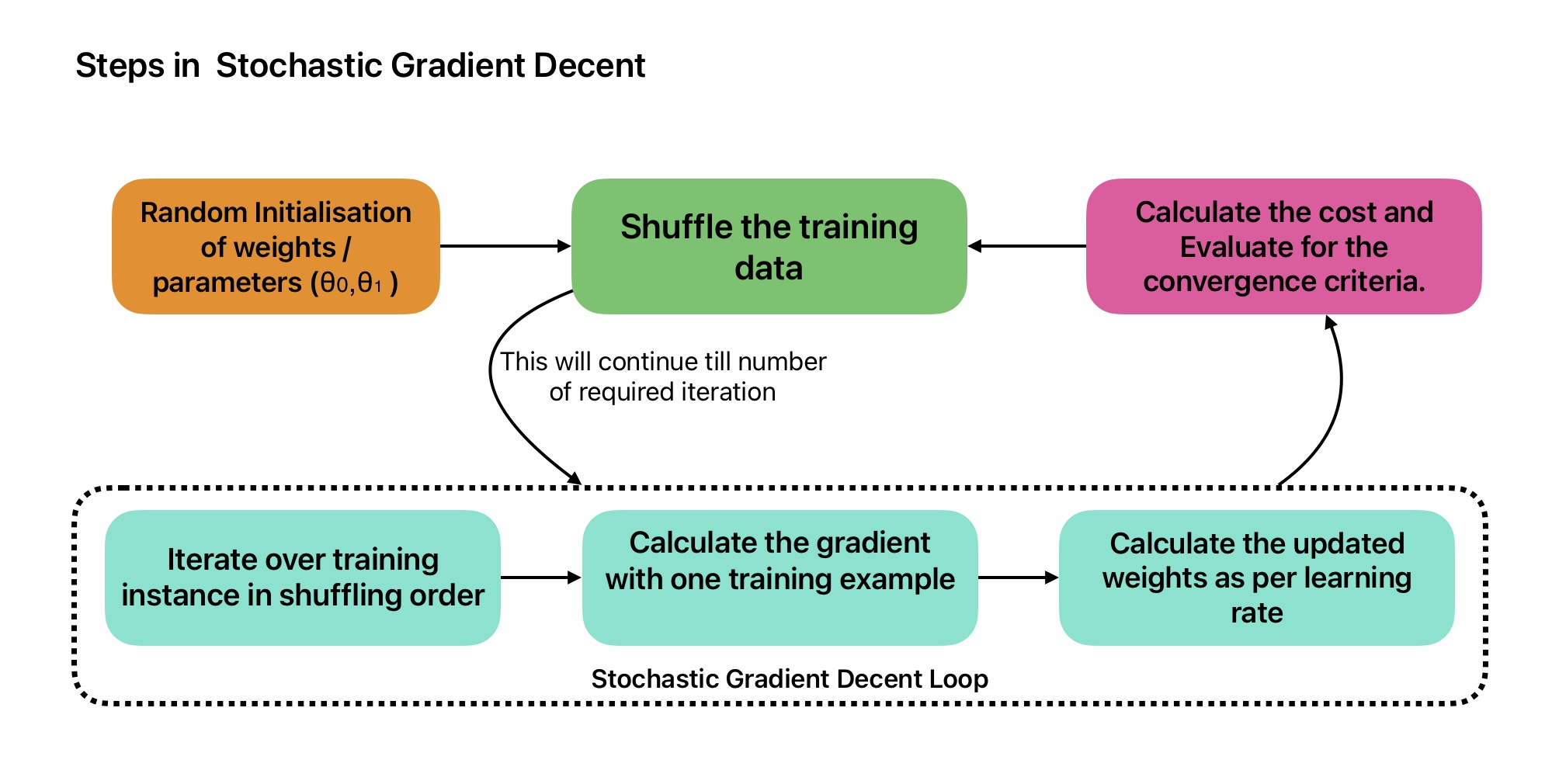 Steps in Stochastic Gradient Decent

Random Initialisation of weights / parameters ($\theta_0$,$\theta_1$ )

Shuffle the training data

Calculate the cost and Evaluate for the convergence criteria.

This will continue till number of required iteration

Iterate over training instance in shuffling order

Calculate the gradient with one training example

Calculate the updated weights as per learning rate

Stochastic Gradient Decent Loop